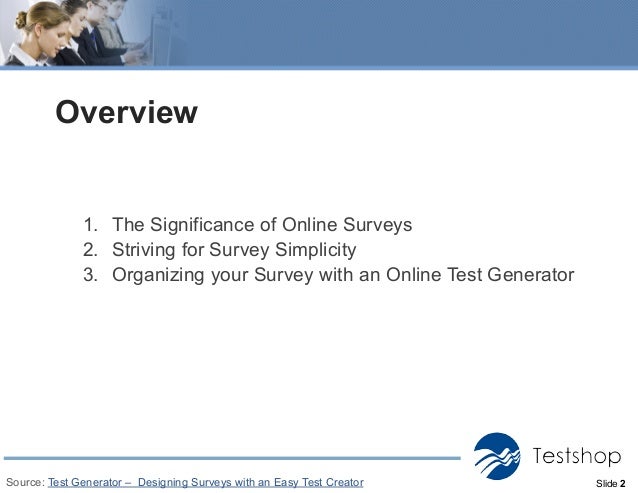 Overview

1. The Significance of Online Surveys
2. Striving for Survey Simplicity
3. Organizing your Survey with an Online Test Generator

Testshop

Source: Test Generator – Designing Surveys with an Easy Test Creator

Slide 2